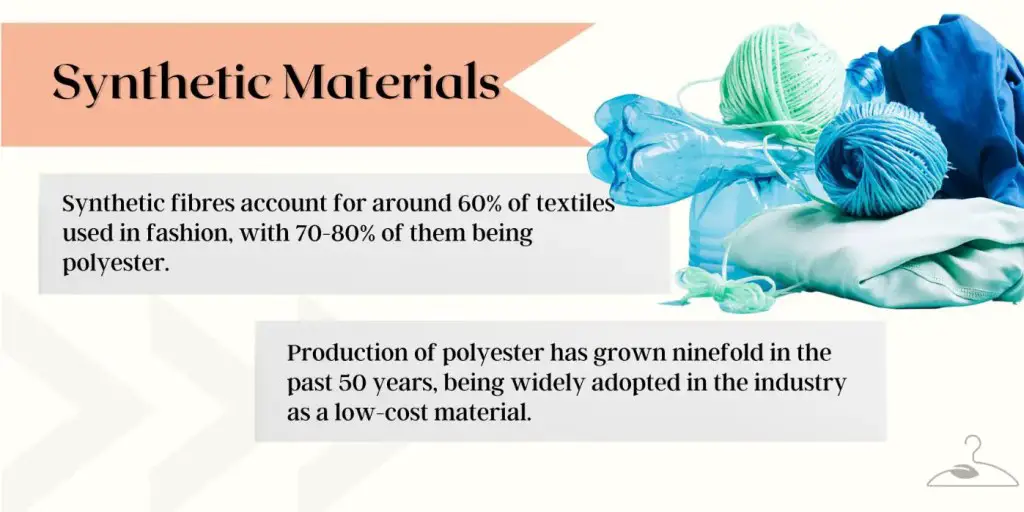 Synthetic Materials

Synthetic fibres account for around 60% of textiles used in fashion, with 70-80% of them being polyester.

Production of polyester has grown ninefold in the past 50 years, being widely adopted in the industry as a low-cost material.